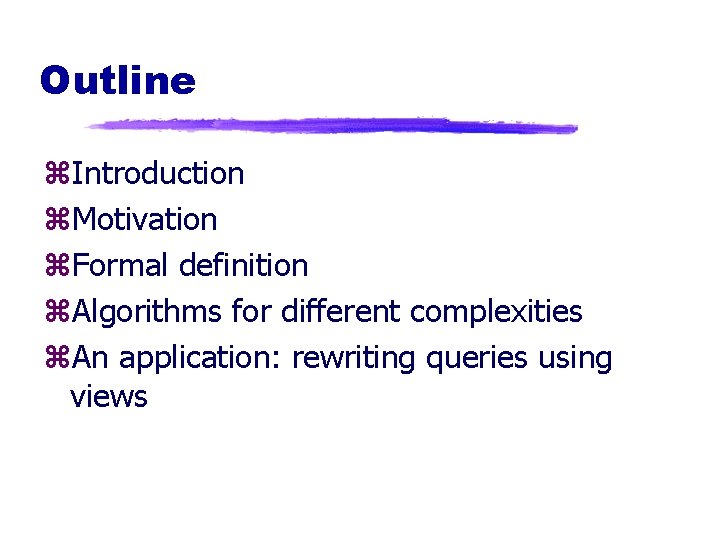 Outline

⌘Introduction
⌘Motivation
⌘Formal definition
⌘Algorithms for different complexities
⌘An application: rewriting queries using views